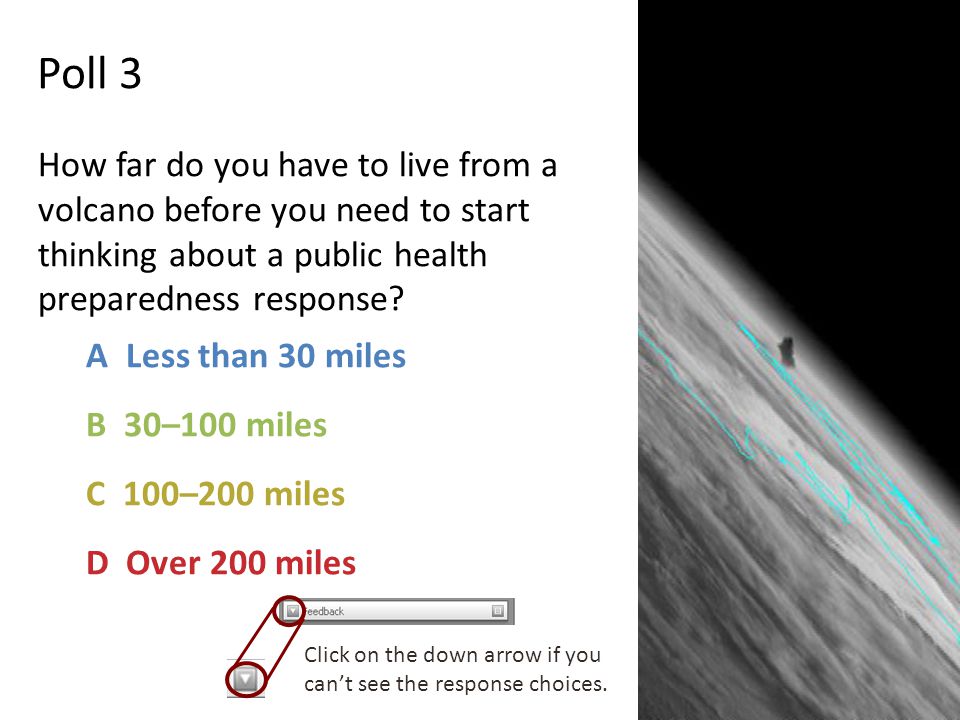 Poll 3

How far do you have to live from a volcano before you need to start thinking about a public health preparedness response?

A Less than 30 miles

B 30–100 miles

C 100–200 miles

D Over 200 miles

eedback

Click on the down arrow if you can't see the response choices.